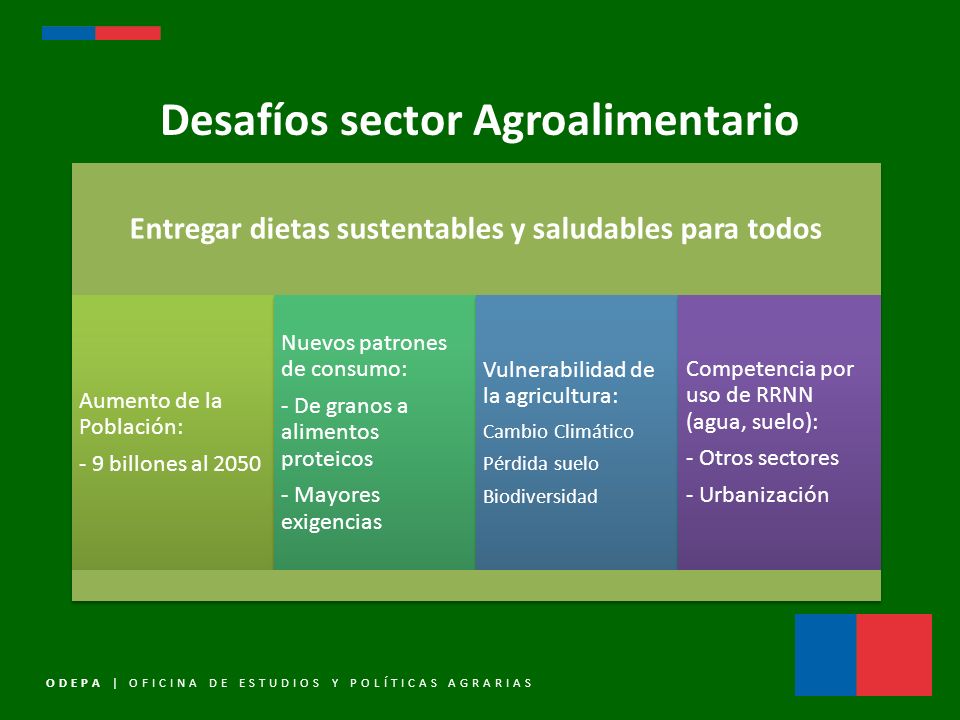 Desafíos sector Agroalimentario

Entregar dietas sustentables y saludables para todos

Aumento de la Población:

- 9 billones al 2050

Nuevos patrones de consumo:

- De granos a alimentos proteicos

- Mayores exigencias

Vulnerabilidad de la agricultura:

Cambio Climático

Pérdida suelo

Biodiversidad

Competencia por uso de RRNN (agua, suelo):

- Otros sectores

- Urbanización

ODEPA | OFICINA DE ESTUDIOS Y POLÍTICAS AGRARIAS